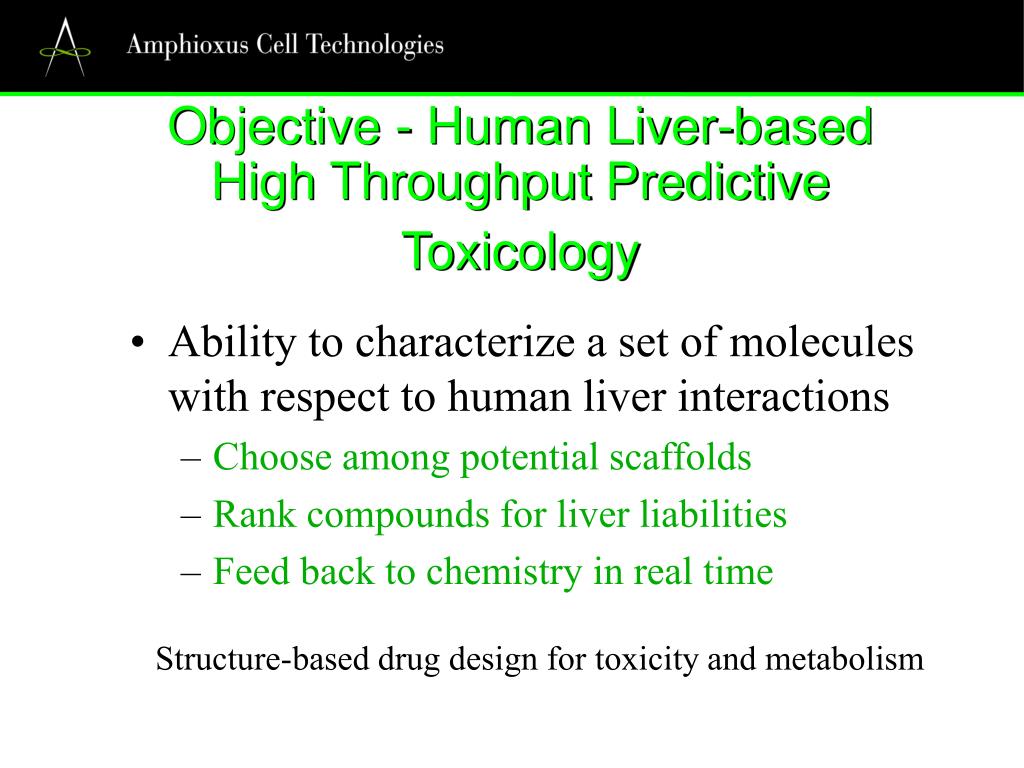 Amphioxus Cell Technologies

Objective - Human Liver-based High Throughput Predictive Toxicology

• Ability to characterize a set of molecules with respect to human liver interactions
– Choose among potential scaffolds
– Rank compounds for liver liabilities
– Feed back to chemistry in real time

Structure-based drug design for toxicity and metabolism